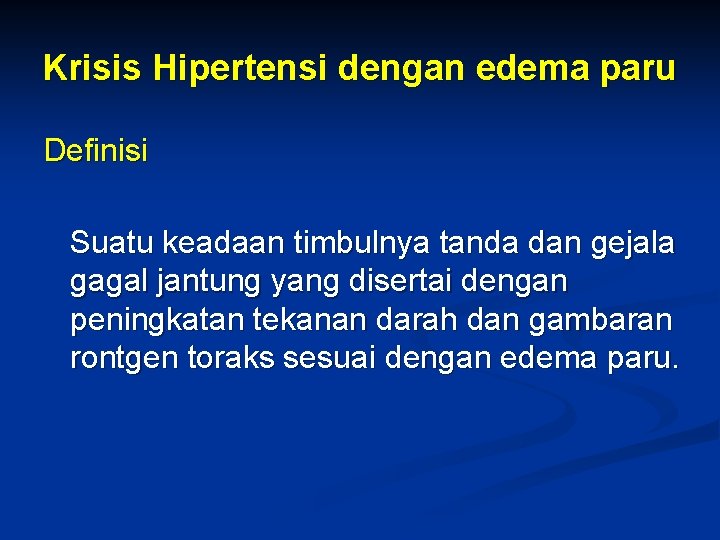 Krisis Hipertensi dengan edema paru

Definisi

Suatu keadaan timbulnya tanda dan gejala gagal jantung yang disertai dengan peningkatan tekanan darah dan gambaran rontgen toraks sesuai dengan edema paru.